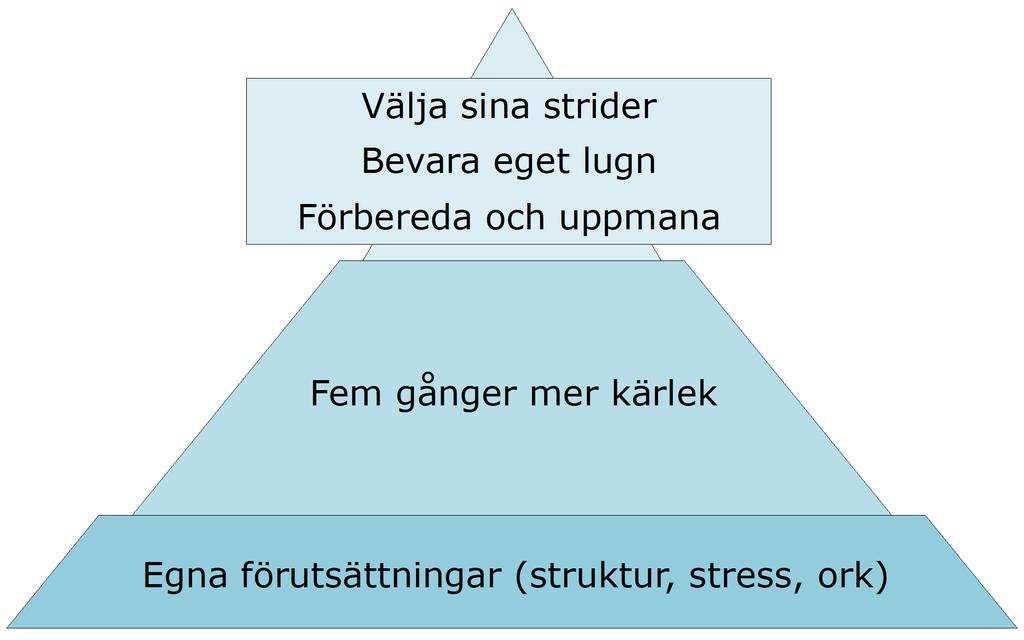 Välja sina strider
Bevara eget lugn
Förbereda och uppmana

Fem gånger mer kärlek

Egna förutsättningar (struktur, stress, ork)